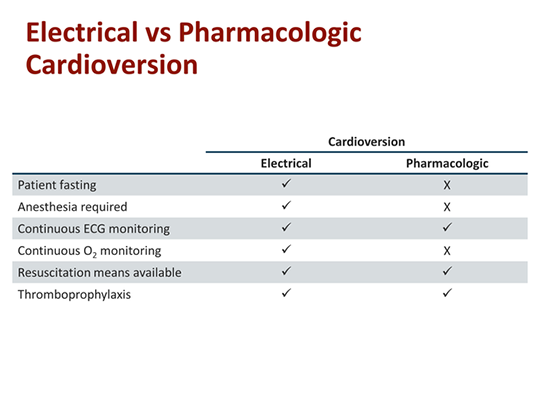 Electrical vs Pharmacologic Cardioversion

| | Cardioversion | |
|---|---|---|
| | Electrical | Pharmacologic |
| Patient fasting | ✓ | X |
| Anesthesia required | ✓ | X |
| Continuous ECG monitoring | ✓ | ✓ |
| Continuous $O_2$ monitoring | ✓ | X |
| Resuscitation means available | ✓ | ✓ |
| Thromboprophylaxis | ✓ | ✓ |